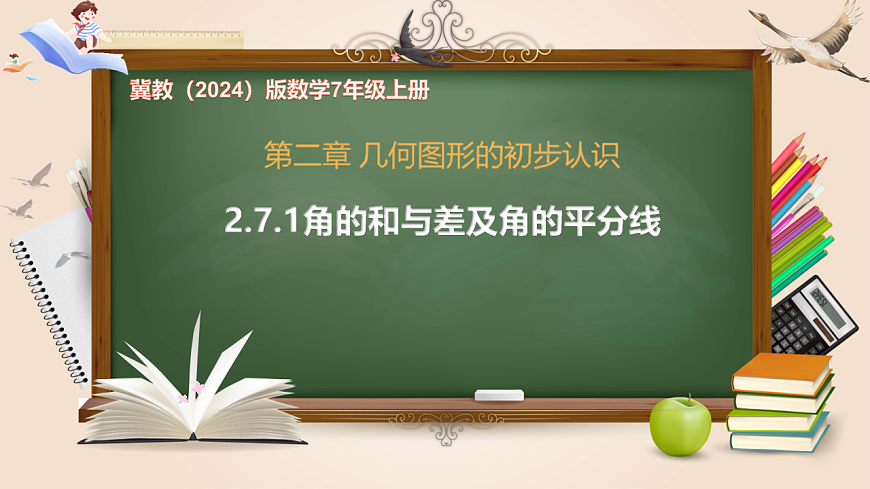 冀教（2024）版数学7年级上册

第二章 几何图形的初步认识

2.7.1角的和与差及角的平分线